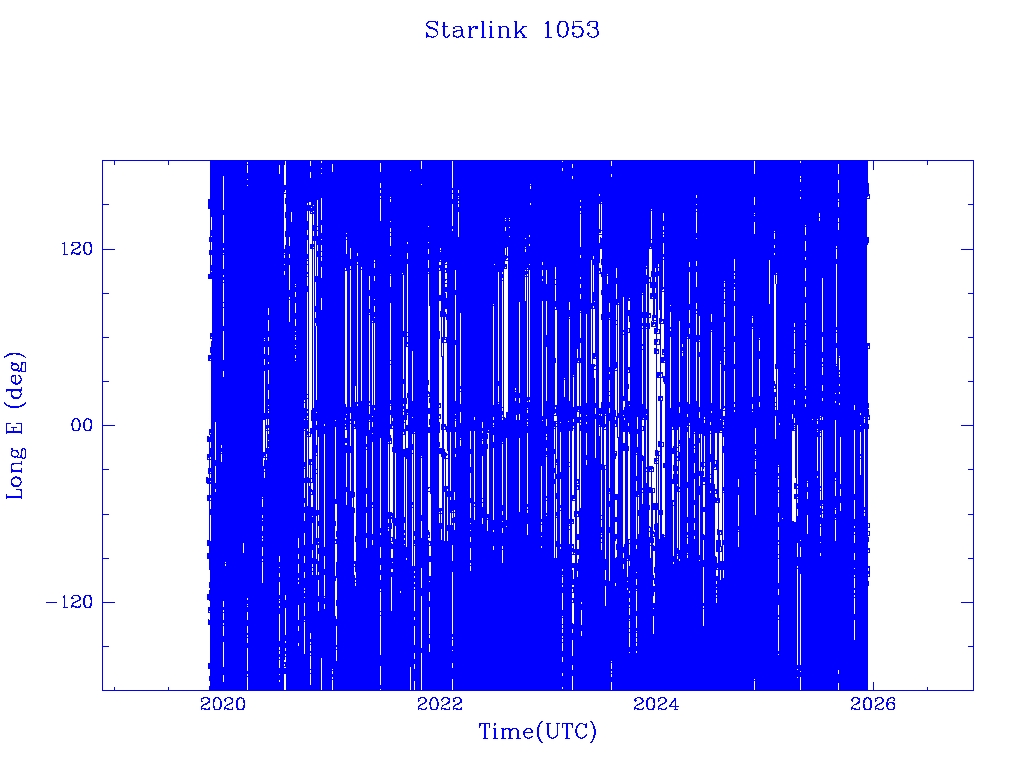 Starlink 1053

Long E (deg)

120

00

−120

2020

2022

2024

2026

Time(UTC)